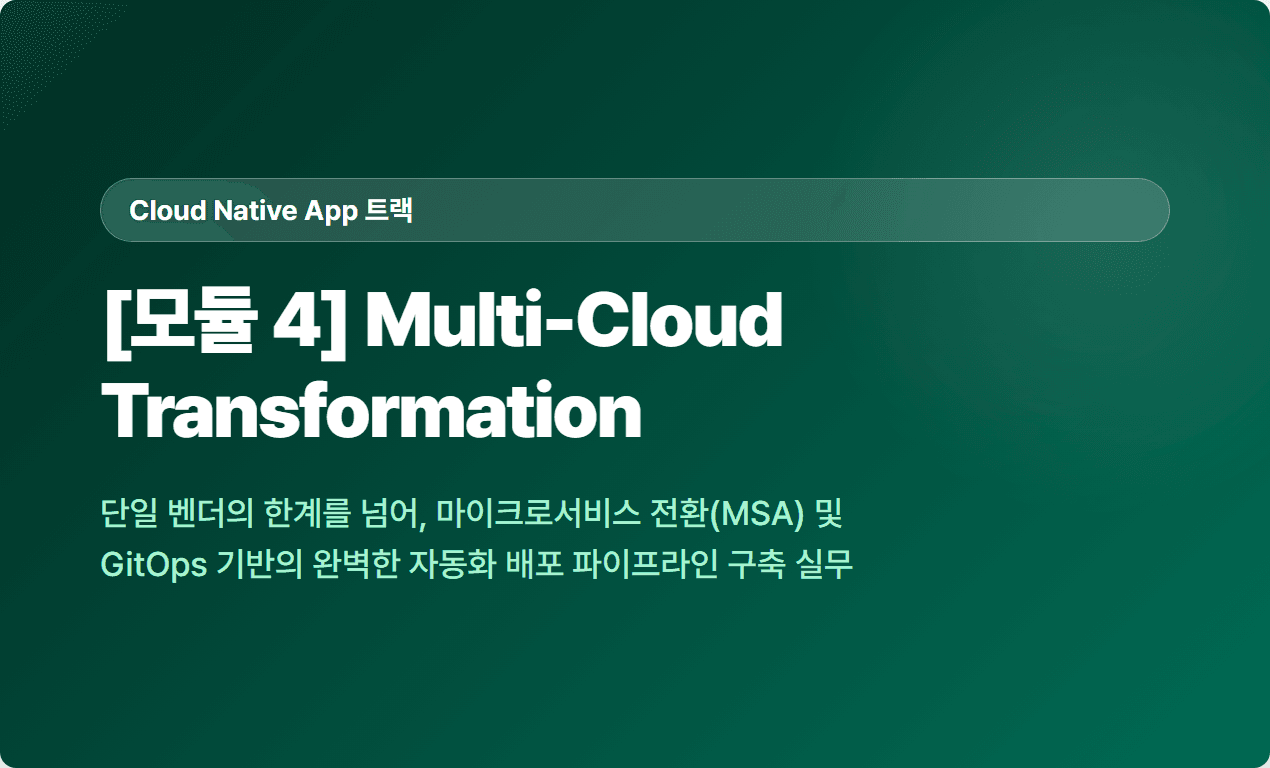 Cloud Native App 트랙

[모듈 4] Multi-Cloud Transformation

단일 벤더의 한계를 넘어, 마이크로서비스 전환(MSA) 및 GitOps 기반의 완벽한 자동화 배포 파이프라인 구축 실무